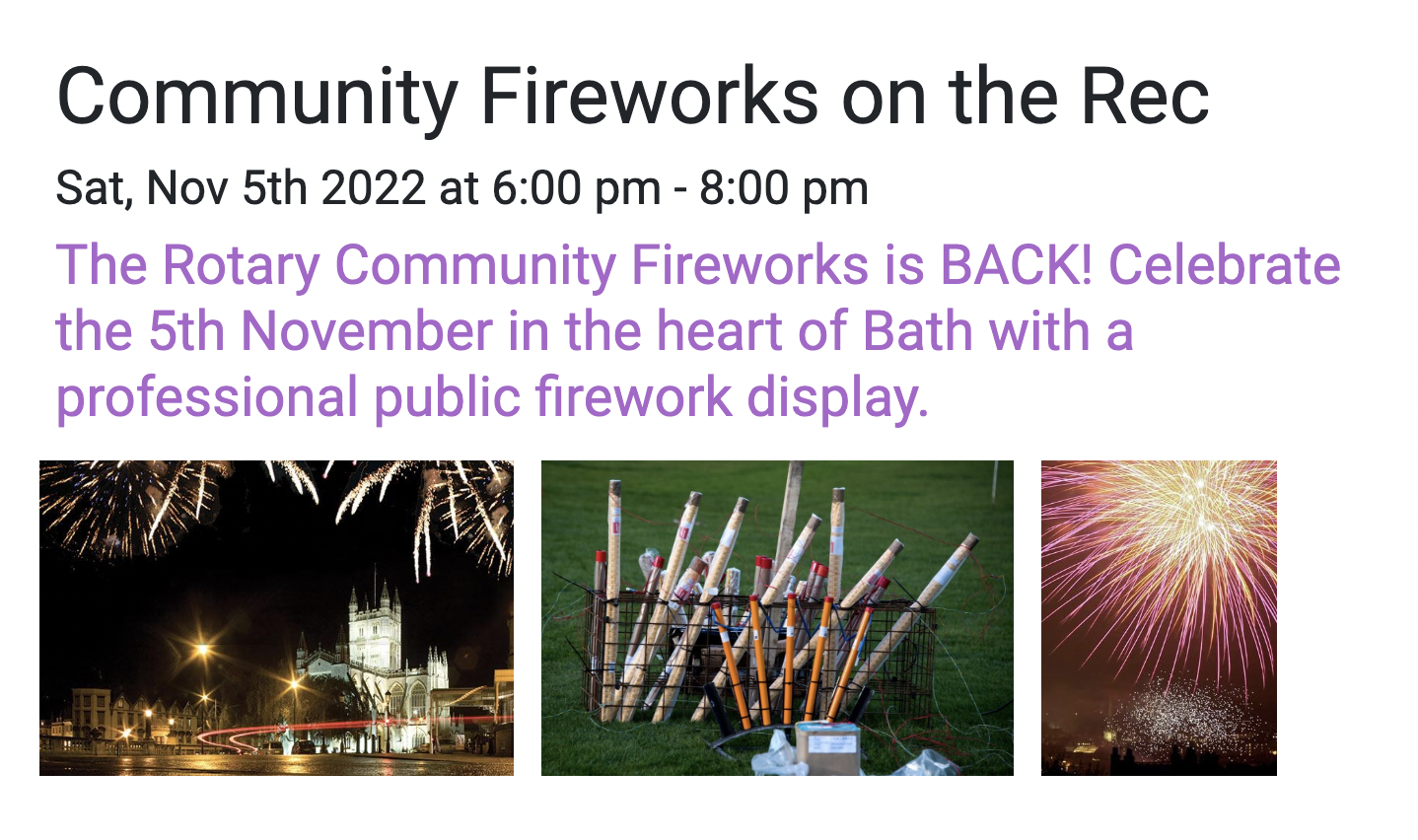 Community Fireworks on the Rec

Sat, Nov 5th 2022 at 6:00 pm - 8:00 pm

The Rotary Community Fireworks is BACK! Celebrate the 5th November in the heart of Bath with a professional public firework display.